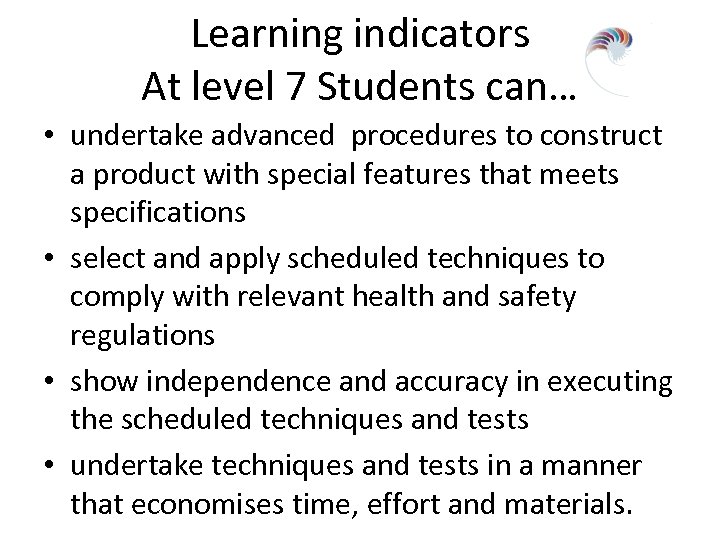 Learning indicators
At level 7 Students can…

• undertake advanced procedures to construct a product with special features that meets specifications
• select and apply scheduled techniques to comply with relevant health and safety regulations
• show independence and accuracy in executing the scheduled techniques and tests
• undertake techniques and tests in a manner that economises time, effort and materials.